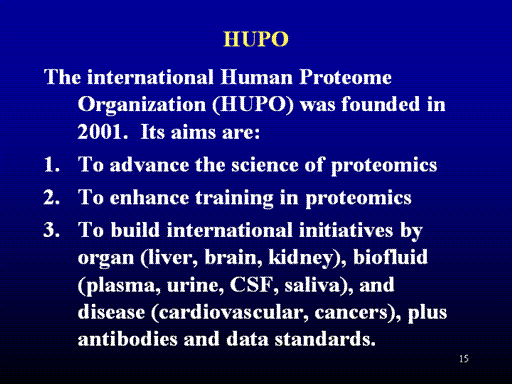 HUPO

The international Human Proteome Organization (HUPO) was founded in 2001. Its aims are:

1. To advance the science of proteomics
2. To enhance training in proteomics
3. To build international initiatives by organ (liver, brain, kidney), biofluid (plasma, urine, CSF, saliva), and disease (cardiovascular, cancers), plus antibodies and data standards.

15